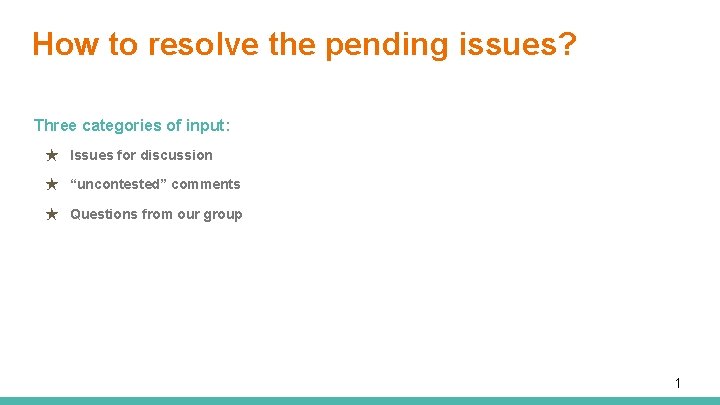 How to resolve the pending issues?

Three categories of input:

★ Issues for discussion
★ “uncontested” comments
★ Questions from our group

1